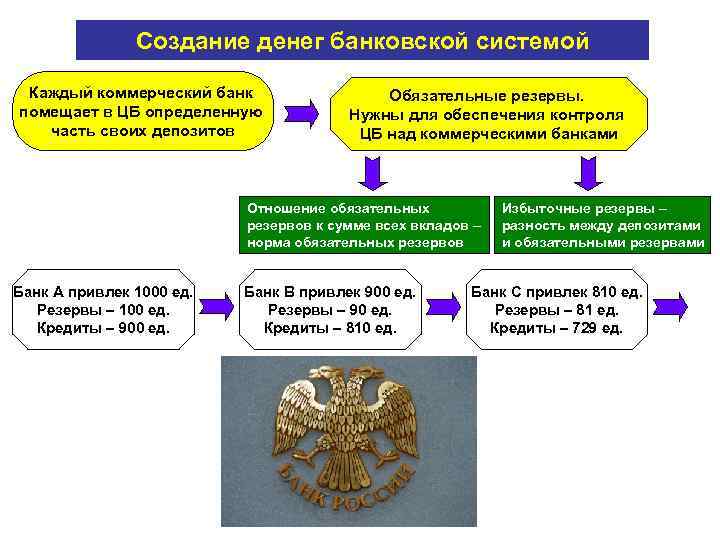 Создание денег банковской системой

Каждый коммерческий банк помещает в ЦБ определенную часть своих депозитов

Обязательные резервы. Нужны для обеспечения контроля ЦБ над коммерческими банками

Отношение обязательных резервов к сумме всех вкладов – норма обязательных резервов

Избыточные резервы – разность между депозитами и обязательными резервами

Банк А привлек 1000 ед.
Резервы – 100 ед.
Кредиты – 900 ед.

Банк В привлек 900 ед.
Резервы – 90 ед.
Кредиты – 810 ед.

Банк С привлек 810 ед.
Резервы – 81 ед.
Кредиты – 729 ед.

БАНК РОССИИ